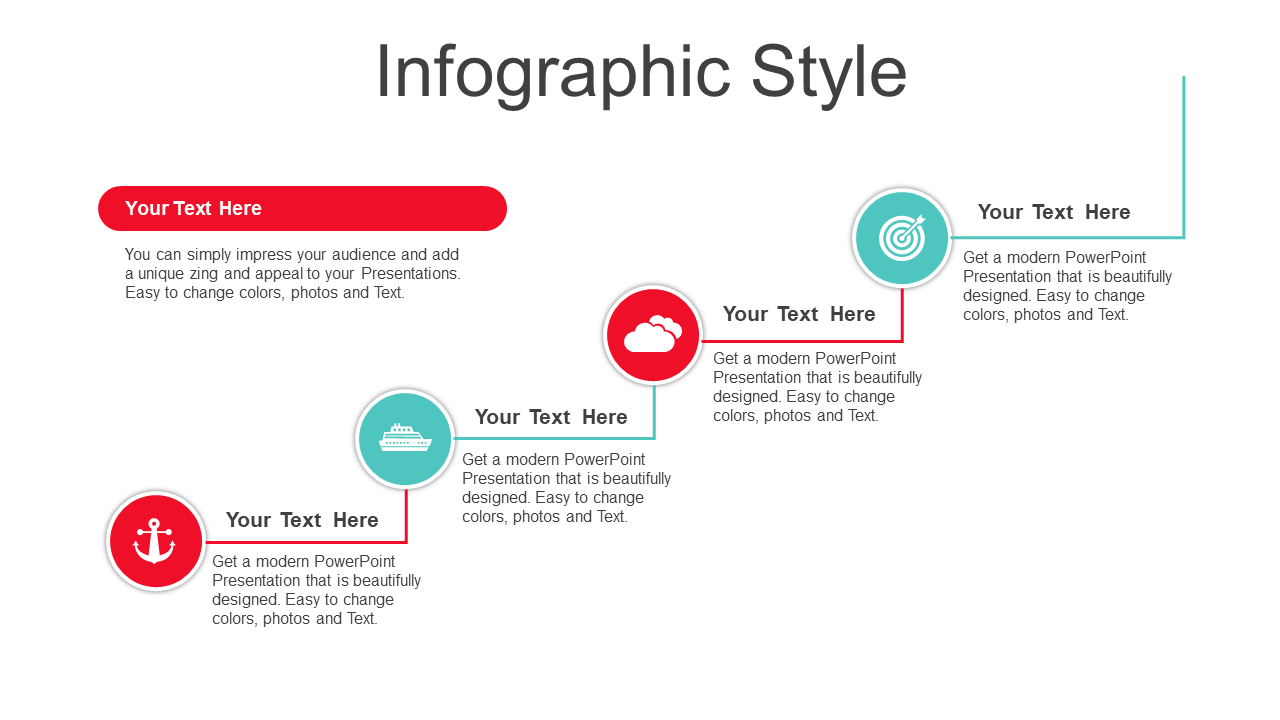 Infographic Style

Your Text Here

You can simply impress your audience and add a unique zing and appeal to your Presentations. Easy to change colors, photos and Text.

Your Text Here

Get a modern PowerPoint Presentation that is beautifully designed. Easy to change colors, photos and Text.

Your Text Here

Get a modern PowerPoint Presentation that is beautifully designed. Easy to change colors, photos and Text.

Your Text Here

Get a modern PowerPoint Presentation that is beautifully designed. Easy to change colors, photos and Text.

Your Text Here

Get a modern PowerPoint Presentation that is beautifully designed. Easy to change colors, photos and Text.